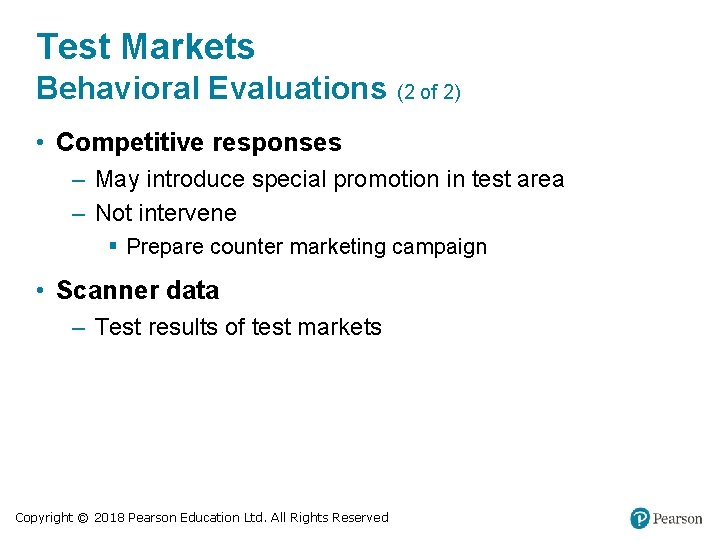 Test Markets
Behavioral Evaluations (2 of 2)

• Competitive responses
– May introduce special promotion in test area
– Not intervene
▪ Prepare counter marketing campaign

• Scanner data
– Test results of test markets

Copyright © 2018 Pearson Education Ltd. All Rights Reserved

Pearson